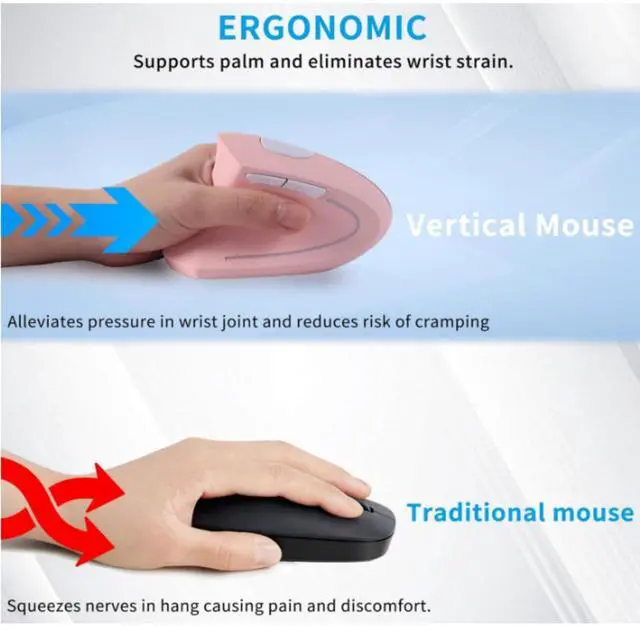 ERGONOMIC
Supports palm and eliminates wrist strain.

Vertical Mouse

Alleviates pressure in wrist joint and reduces risk of cramping

Traditional mouse

Squeezes nerves in hang causing pain and discomfort.